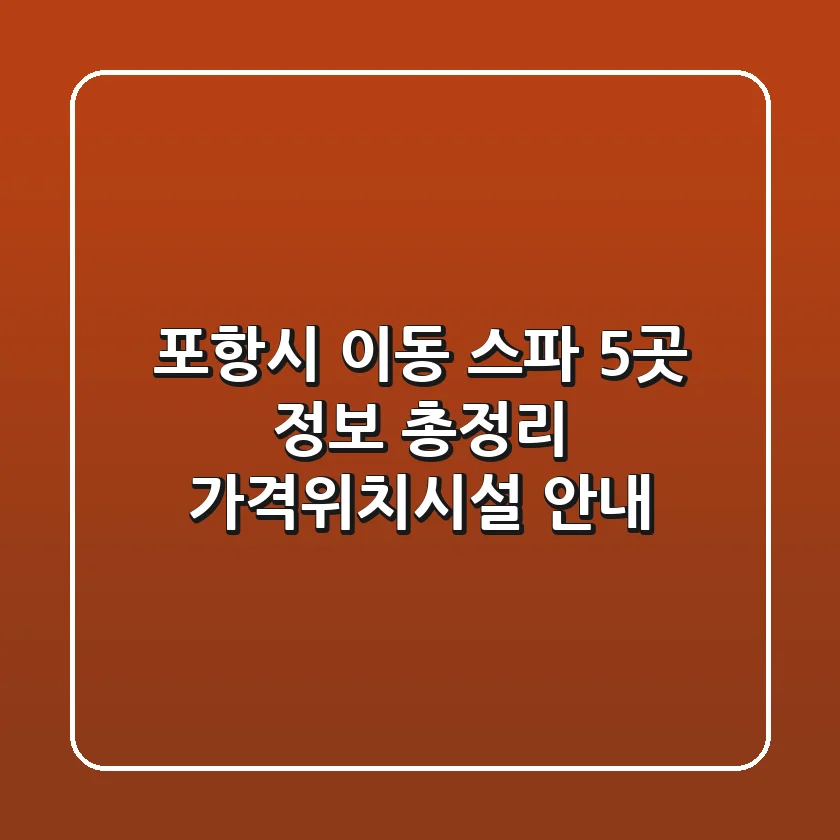 포항시 이동 스파 5곳
정보 총정리
가격위치시설 안내